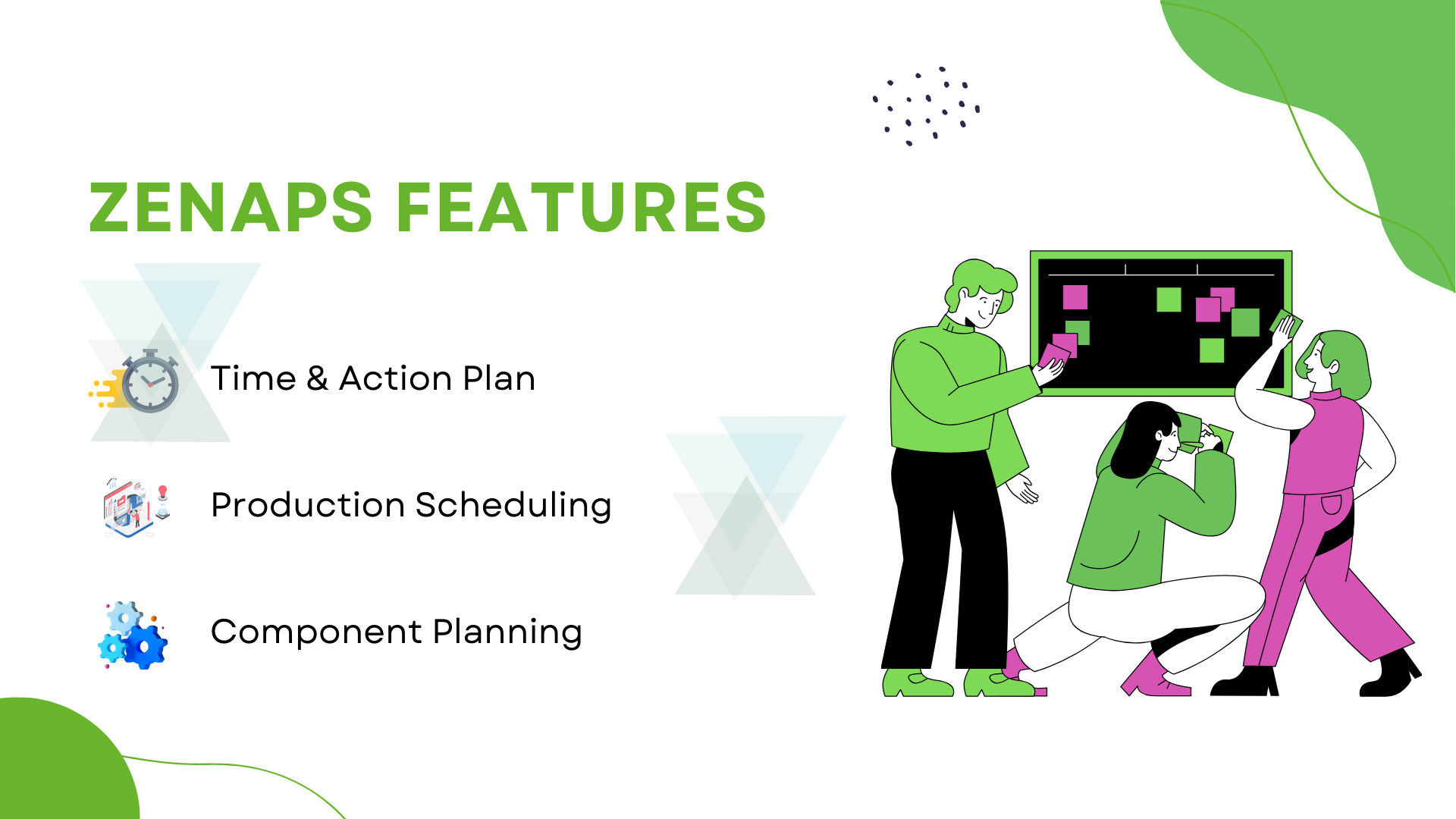 ZENAPS FEATURES

Time & Action Plan

Production Scheduling

Component Planning